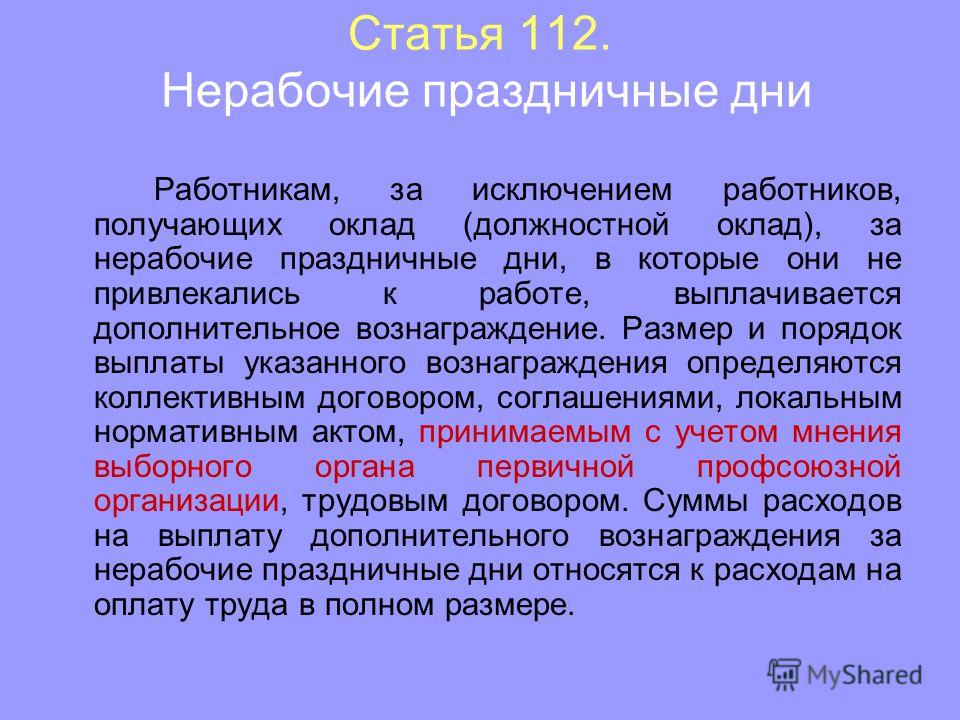 Статья 112.
Нерабочие праздничные дни

Работникам, за исключением работников, получающих оклад (должностной оклад), за нерабочие праздничные дни, в которые они не привлекались к работе, выплачивается дополнительное вознаграждение. Размер и порядок выплаты указанного вознаграждения определяются коллективным договором, соглашениями, локальным нормативным актом, принимаемым с учетом мнения выборного органа первичной профсоюзной организации, трудовым договором. Суммы расходов на выплату дополнительного вознаграждения за нерабочие праздничные дни относятся к расходам на оплату труда в полном размере.

MyShared